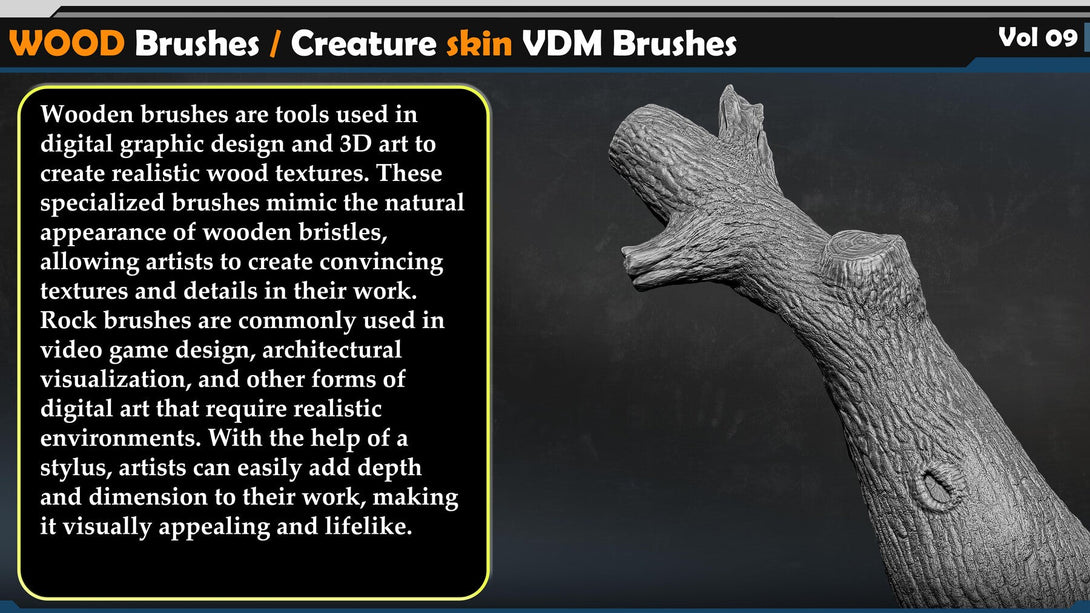 WOOD Brushes / Creature skin VDM Brushes

Vol 09

Wooden brushes are tools used in digital graphic design and 3D art to create realistic wood textures. These specialized brushes mimic the natural appearance of wooden bristles, allowing artists to create convincing textures and details in their work. Rock brushes are commonly used in video game design, architectural visualization, and other forms of digital art that require realistic environments. With the help of a stylus, artists can easily add depth and dimension to their work, making it visually appealing and lifelike.